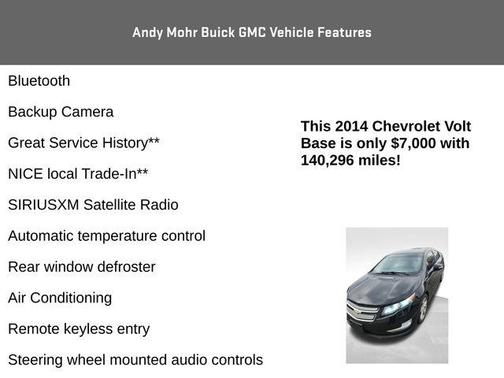 Andy Mohr Buick GMC Vehicle Features

Bluetooth

Backup Camera

Great Service History**

NICE local Trade-In**

SIRIUSXM Satellite Radio

Automatic temperature control

Rear window defroster

Air Conditioning

Remote keyless entry

Steering wheel mounted audio controls

This 2014 Chevrolet Volt Base is only $7,000 with 140,296 miles!